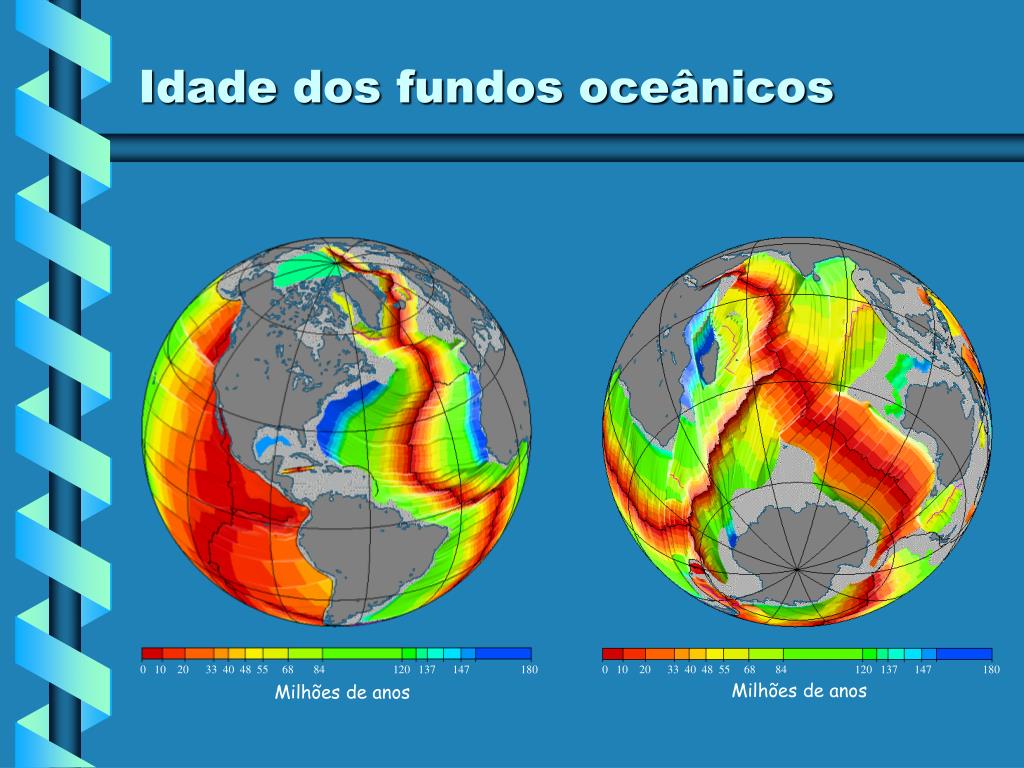 Idade dos fundos oceânicos

0 10 20 33 40 48 55 68 84 120 137 147 180
Milhões de anos

0 10 20 33 40 48 55 68 84 120 137 147 180
Milhões de anos